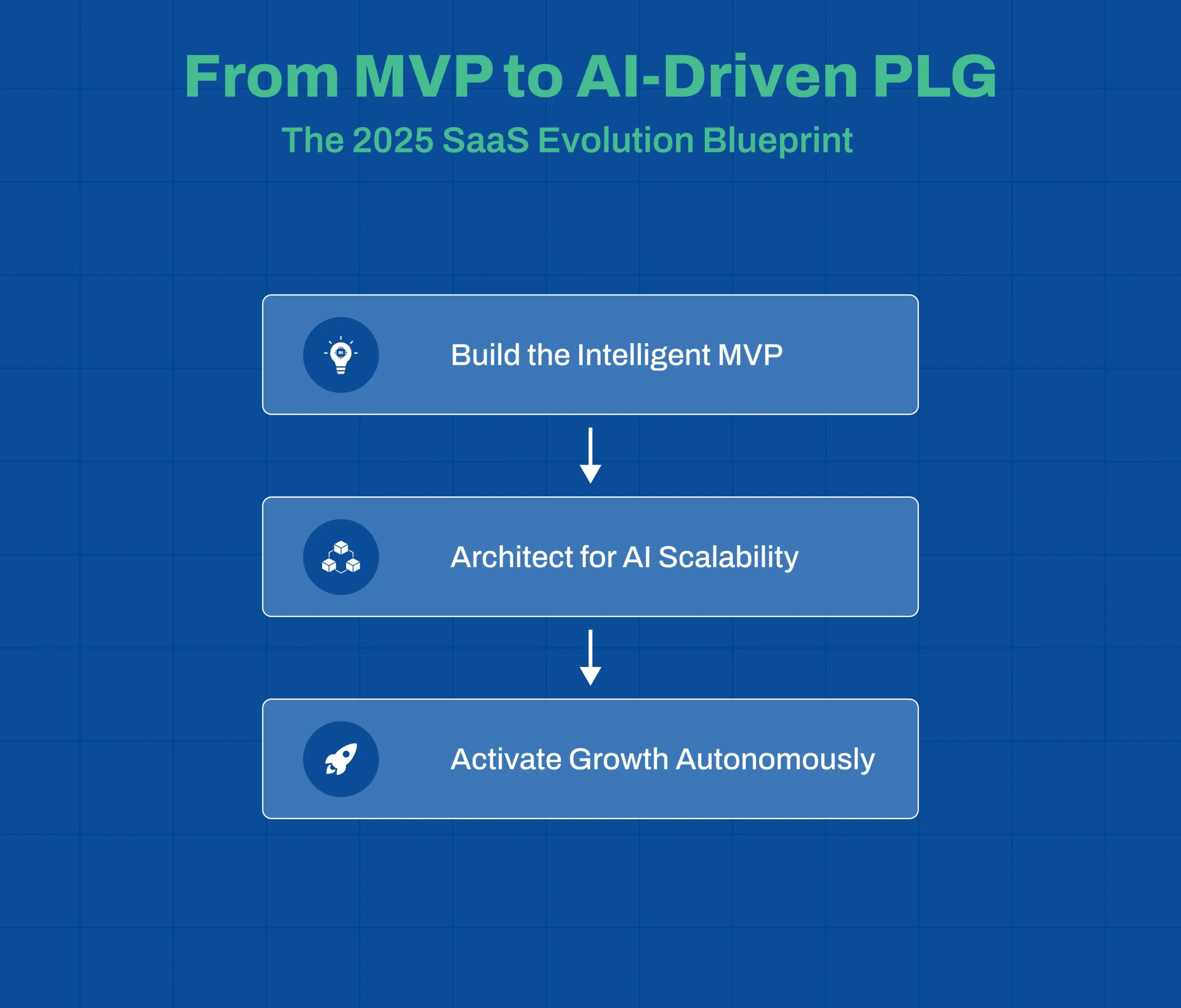 From MVP to AI-Driven PLG

The 2025 SaaS Evolution Blueprint

AI

Build the Intelligent MVP

Architect for AI Scalability

Activate Growth Autonomously